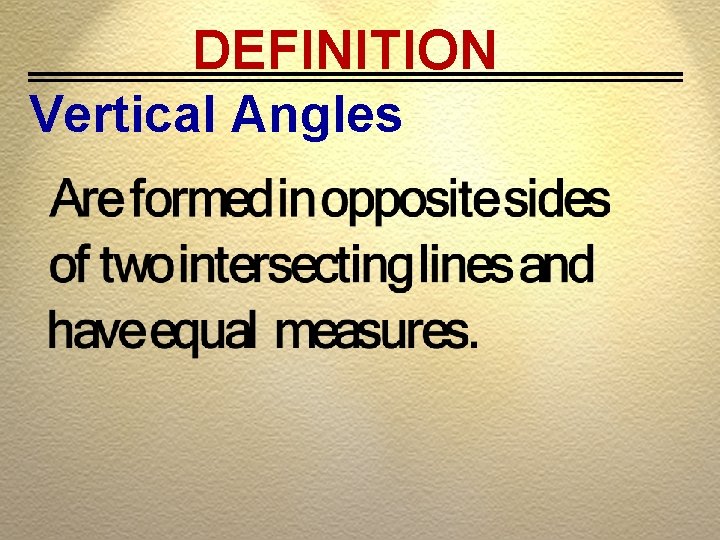 DEFINITION

Vertical Angles

Are formed in opposite sides of two intersecting lines and have equal measures.